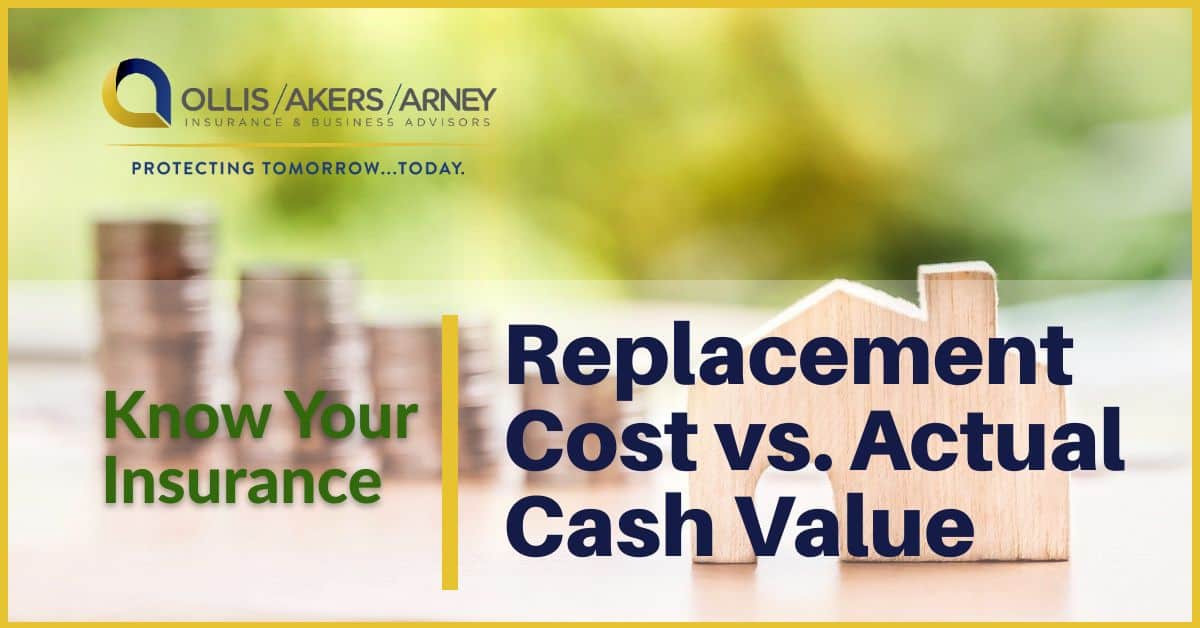 OLLIS / AKERS / ARNEY
INSURANCE & BUSINESS ADVISORS
PROTECTING TOMORROW...TODAY.

Know Your Insurance

Replacement Cost vs. Actual Cash Value